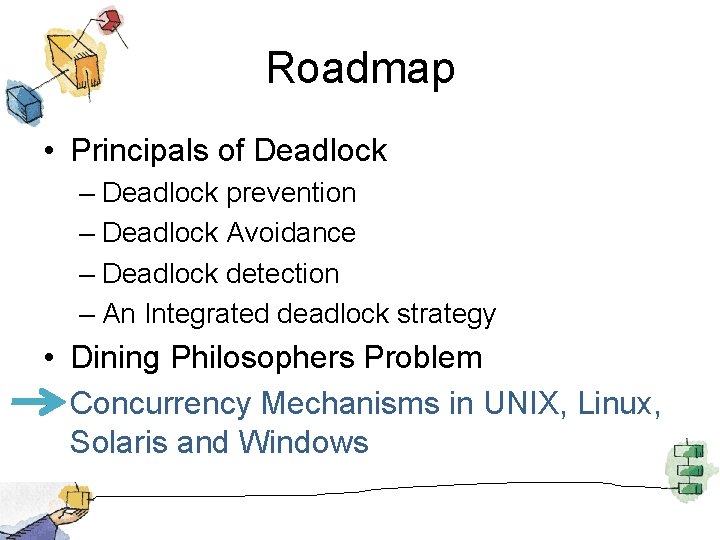 Roadmap

• Principals of Deadlock
– Deadlock prevention
– Deadlock Avoidance
– Deadlock detection
– An Integrated deadlock strategy
• Dining Philosophers Problem
Concurrency Mechanisms in UNIX, Linux, Solaris and Windows